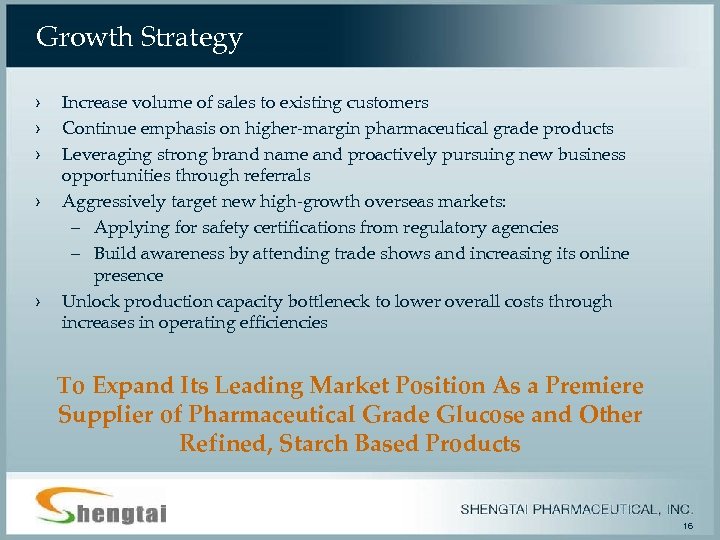 Growth Strategy

› Increase volume of sales to existing customers
› Continue emphasis on higher-margin pharmaceutical grade products
› Leveraging strong brand name and proactively pursuing new business opportunities through referrals
› Aggressively target new high-growth overseas markets:
– Applying for safety certifications from regulatory agencies
– Build awareness by attending trade shows and increasing its online presence
› Unlock production capacity bottleneck to lower overall costs through increases in operating efficiencies

To Expand Its Leading Market Position As a Premiere Supplier of Pharmaceutical Grade Glucose and Other Refined, Starch Based Products

Shengtai

SHENGTAI PHARMACEUTICAL, INC.

16